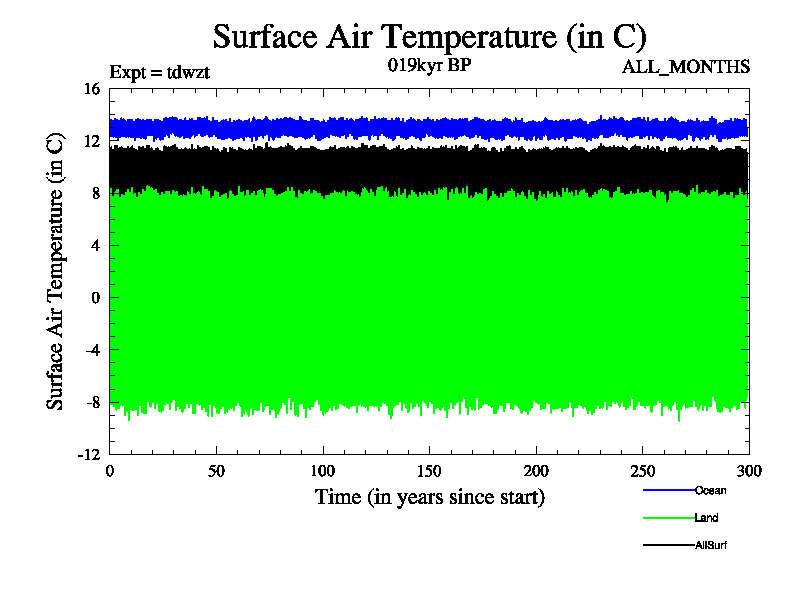 Surface Air Temperature (in C)

Expt = tdwzt

019kyr BP

ALL_MONTHS

Surface Air Temperature (in C)

16
12
8
4
0
-4
-8
-12

0 50 100 150 200 250 300

Time (in years since start)

Ocean

Land

AllSurf